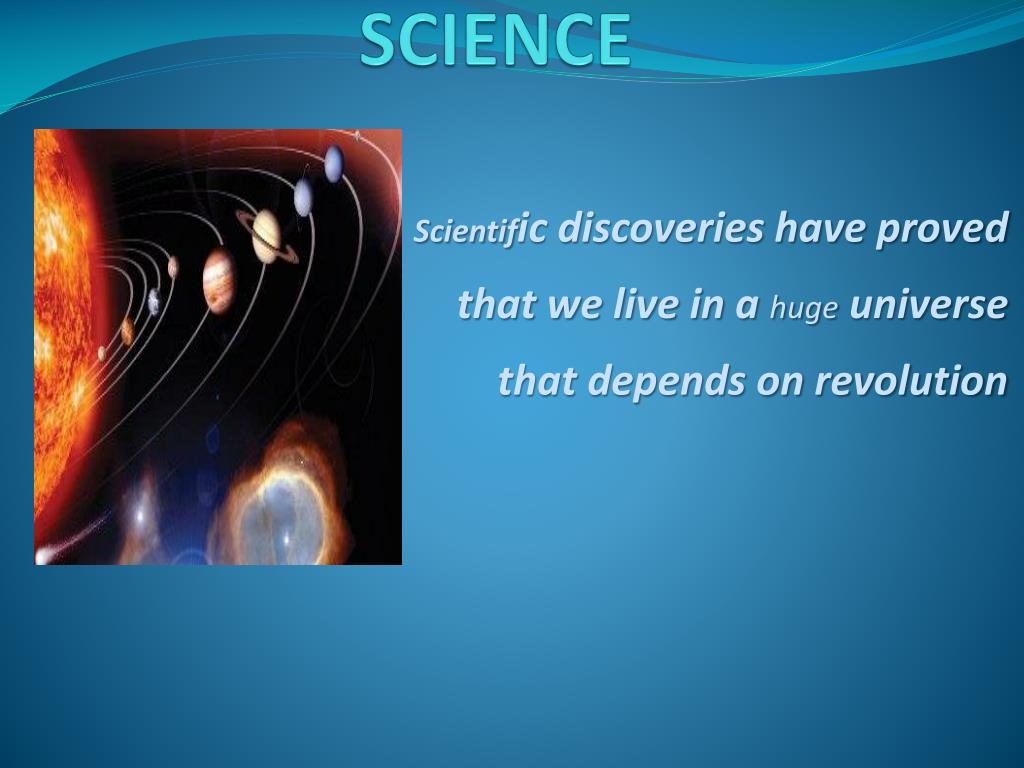 SCIENCE

Scientific discoveries have proved that we live in a huge universe that depends on revolution